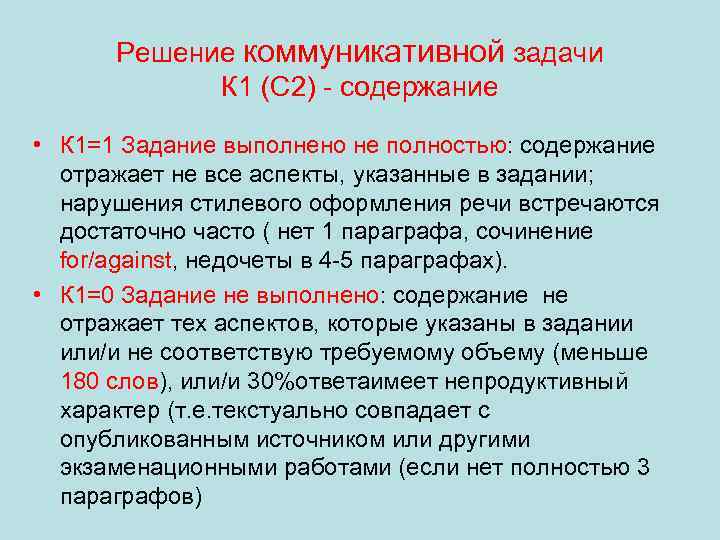 Решение коммуникативной задачи
К1 (С2) - содержание

• К1=1 Задание выполнено не полностью: содержание отражает не все аспекты, указанные в задании; нарушения стилевого оформления речи встречаются достаточно часто ( нет 1 параграфа, сочинение for/against, недочеты в 4-5 параграфах).

• К1=0 Задание не выполнено: содержание не отражает тех аспектов, которые указаны в задании или/и не соответствую требуемому объему (меньше 180 слов), или/и 30%ответаимеет непродуктивный характер (т.е.текстуально совпадает с опубликованным источником или другими экзаменационными работами (если нет полностью 3 параграфов)